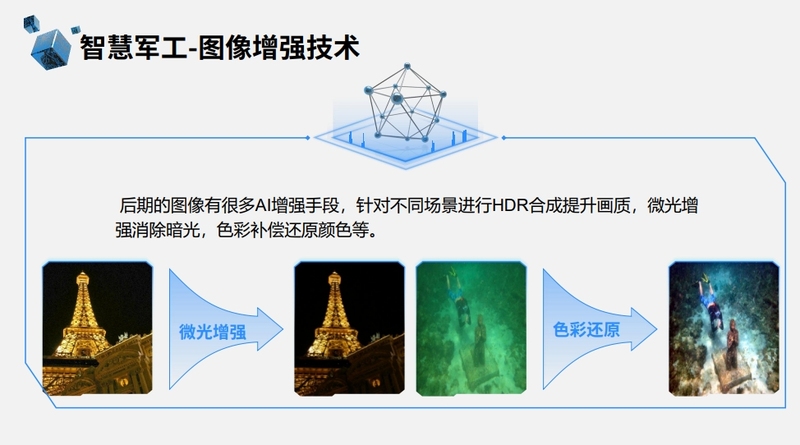 智慧军工-图像增强技术

后期的图像有很多AI增强手段，针对不同场景进行HDR合成提升画质，微光增强消除暗光，色彩补偿还原颜色等。

微光增强

色彩还原